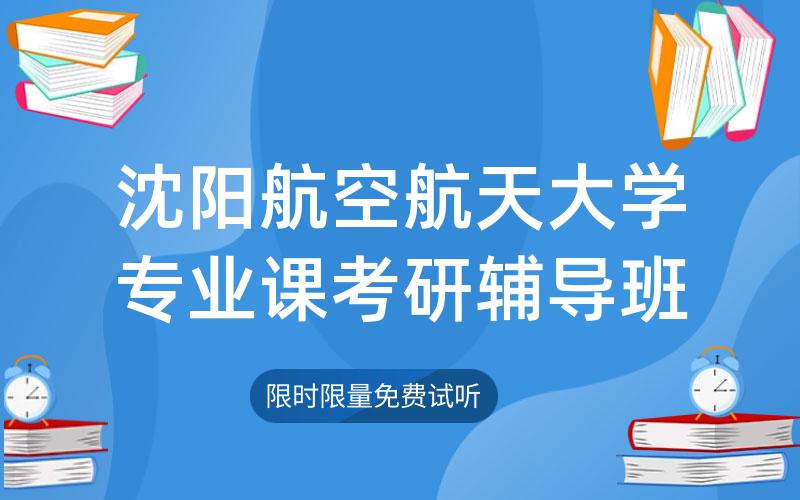 沈阳航空航天大学
专业课考研辅导班

限时限量免费试听